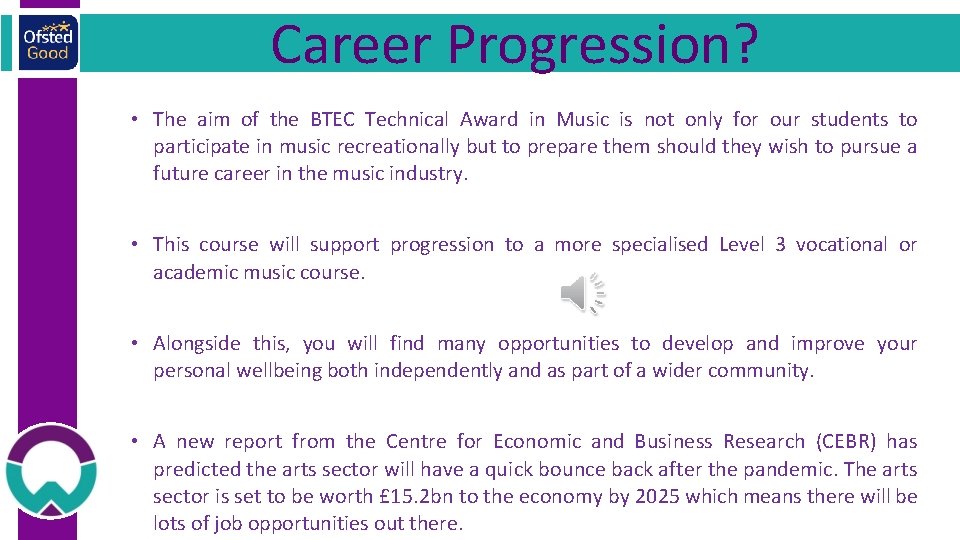 Ofsted Good

Career Progression?

• The aim of the BTEC Technical Award in Music is not only for our students to participate in music recreationally but to prepare them should they wish to pursue a future career in the music industry.

• This course will support progression to a more specialised Level 3 vocational or academic music course.

• Alongside this, you will find many opportunities to develop and improve your personal wellbeing both independently and as part of a wider community.

• A new report from the Centre for Economic and Business Research (CEBR) has predicted the arts sector will have a quick bounce back after the pandemic. The arts sector is set to be worth £15.2bn to the economy by 2025 which means there will be lots of job opportunities out there.